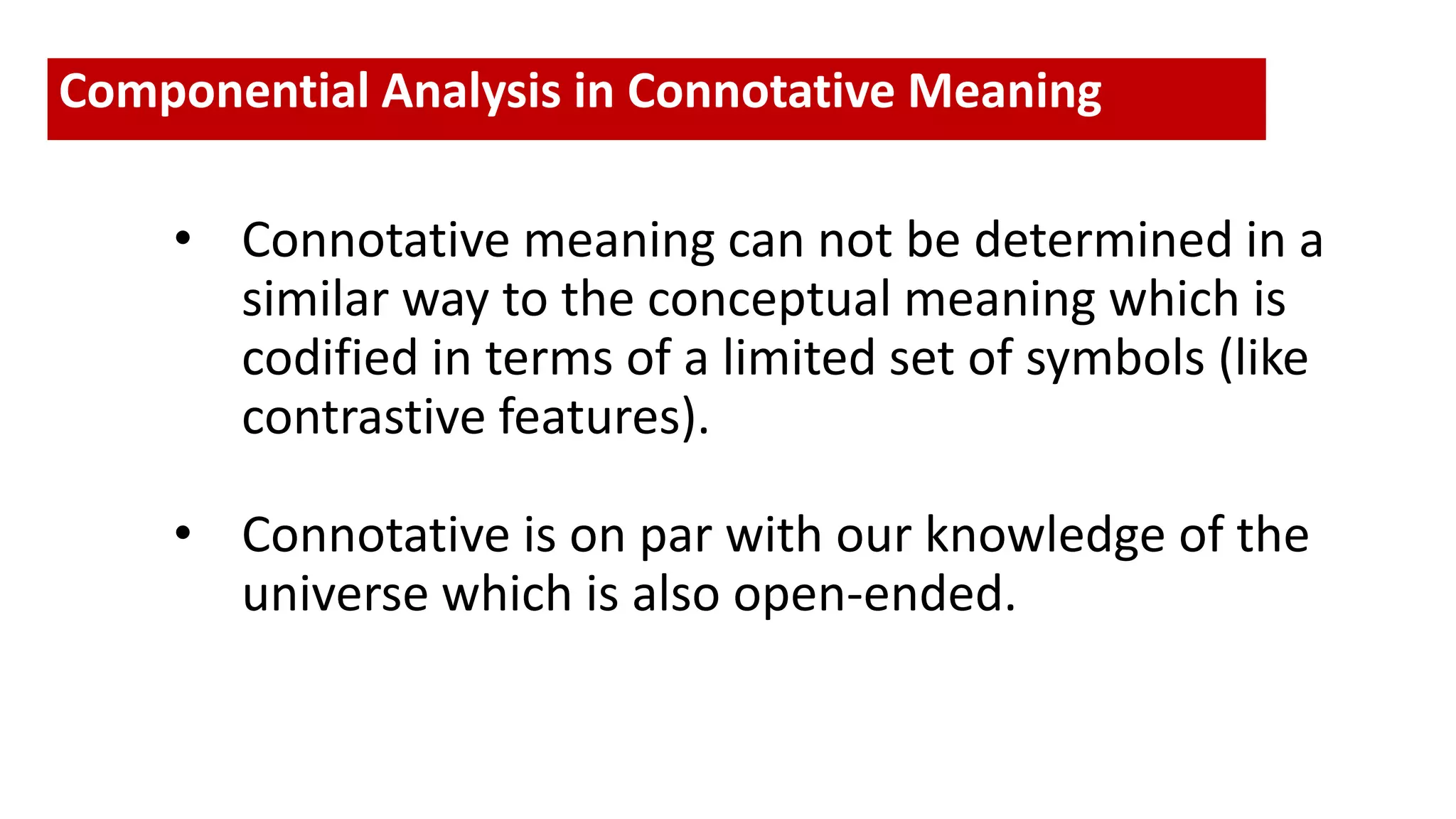 Componential Analysis in Connotative Meaning

• Connotative meaning can not be determined in a similar way to the conceptual meaning which is codified in terms of a limited set of symbols (like contrastive features).

• Connotative is on par with our knowledge of the universe which is also open-ended.